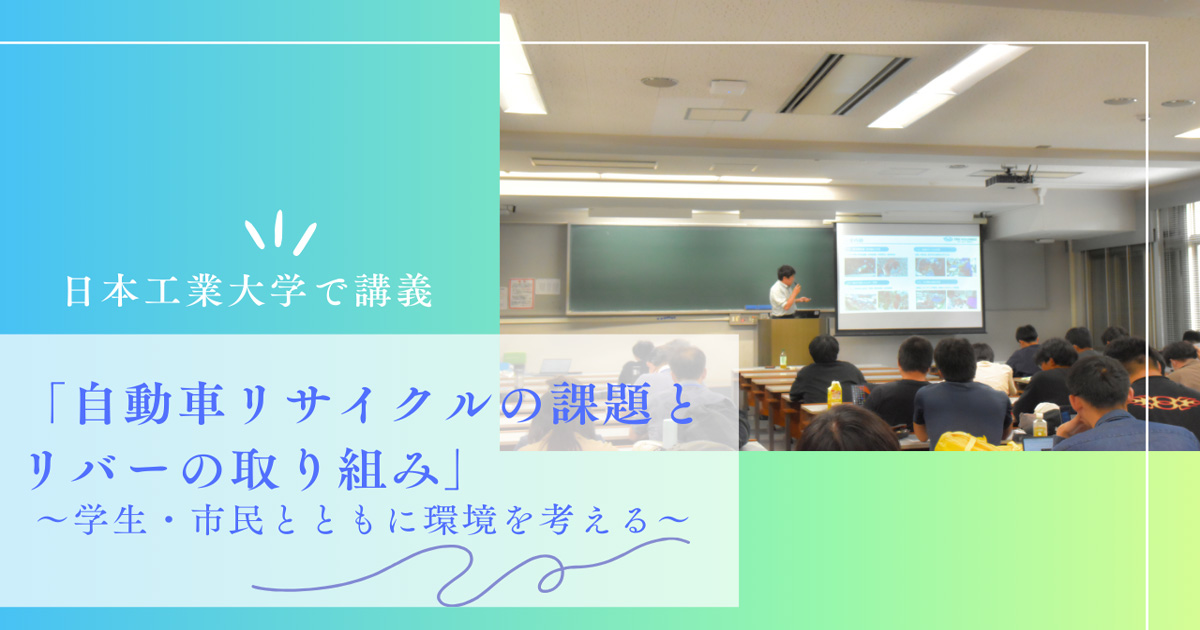 日本工業大学で講義

「自動車リサイクルの課題とリバーの取り組み」
～学生・市民とともに環境を考える～